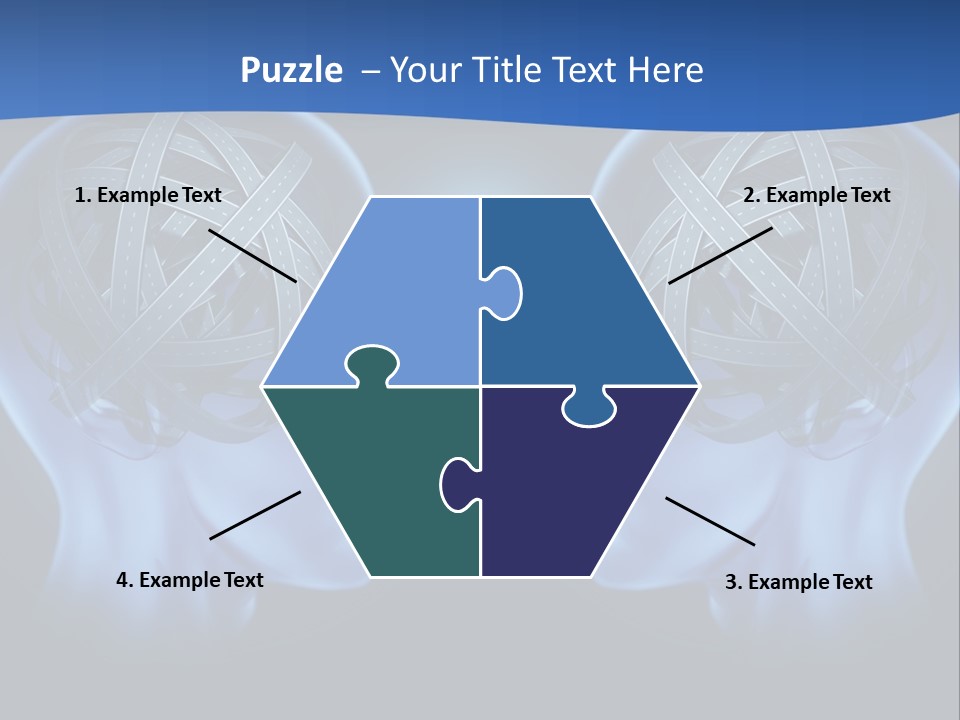 Puzzle – Your Title Text Here

1. Example Text

2. Example Text

4. Example Text

3. Example Text